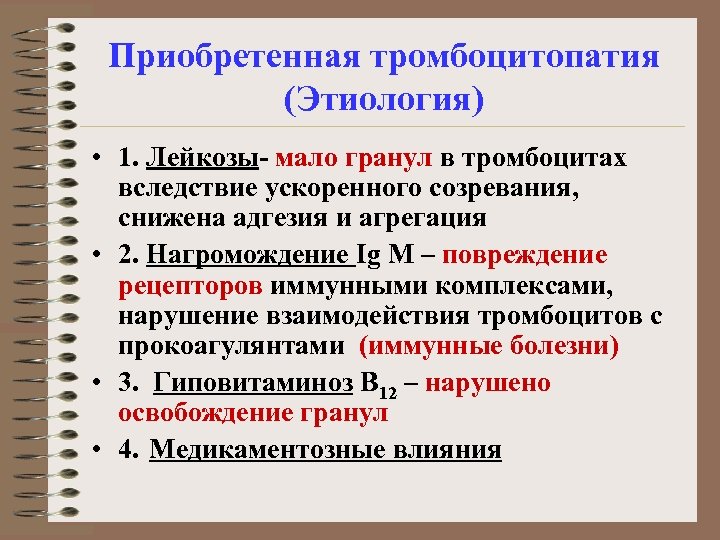 Приобретенная тромбоцитопатия (Этиология)

• 1. Лейкозы- мало гранул в тромбоцитах вследствие ускоренного созревания, снижена адгезия и агрегация

• 2. Нагромождение Ig M – повреждение рецепторов иммунными комплексами, нарушение взаимодействия тромбоцитов с прокоагулянтами (иммунные болезни)

• 3. Гиповитаминоз $B_{12}$ – нарушено освобождение гранул

• 4. Медикаментозные влияния